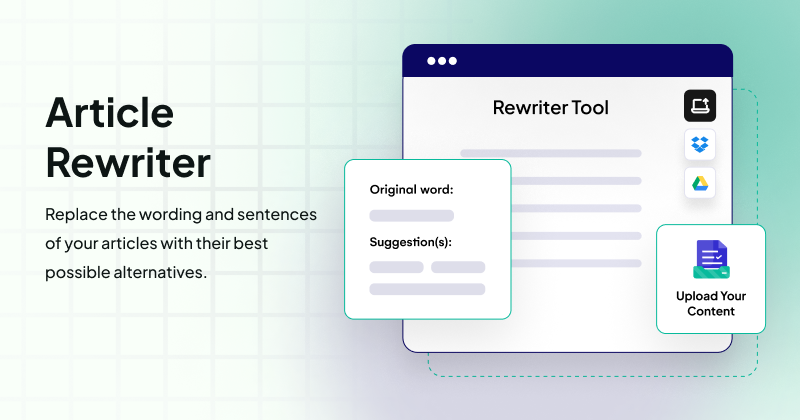 Article Rewriter

Replace the wording and sentences of your articles with their best possible alternatives.

Rewriter Tool

Original word:

Suggestion(s):

Upload Your Content